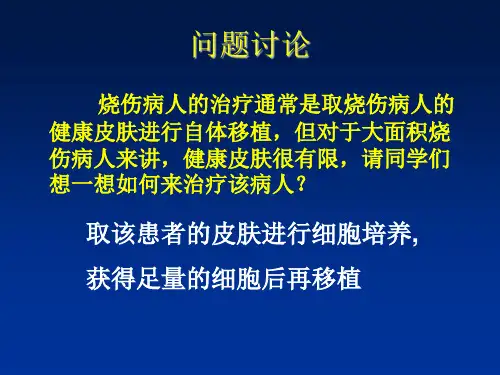 问题讨论

烧伤病人的治疗通常是取烧伤病人的健康皮肤进行自体移植，但对于大面积烧伤病人来讲，健康皮肤很有限，请同学们想一想如何来治疗该病人？

取该患者的皮肤进行细胞培养,

获得足量的细胞后再移植